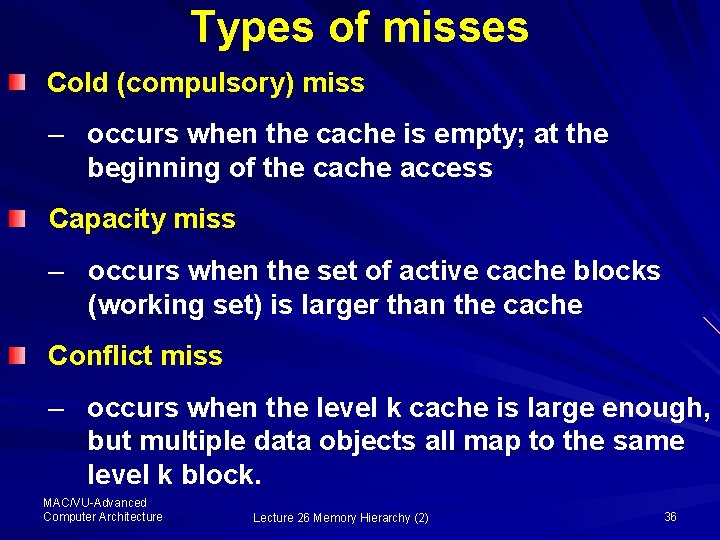 Types of misses

Cold (compulsory) miss

– occurs when the cache is empty; at the beginning of the cache access

Capacity miss

– occurs when the set of active cache blocks (working set) is larger than the cache

Conflict miss

– occurs when the level k cache is large enough, but multiple data objects all map to the same level k block.

MAC/VU-Advanced Computer Architecture

Lecture 26 Memory Hierarchy (2)

36